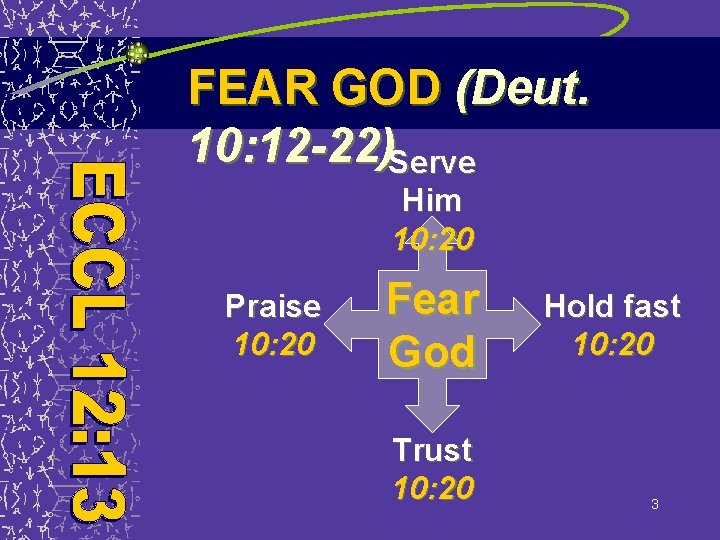 ECCL 12:13

FEAR GOD (Deut. 10:12-22)

Serve Him
10:20

Praise
10:20

Fear God

Hold fast
10:20

Trust
10:20

3